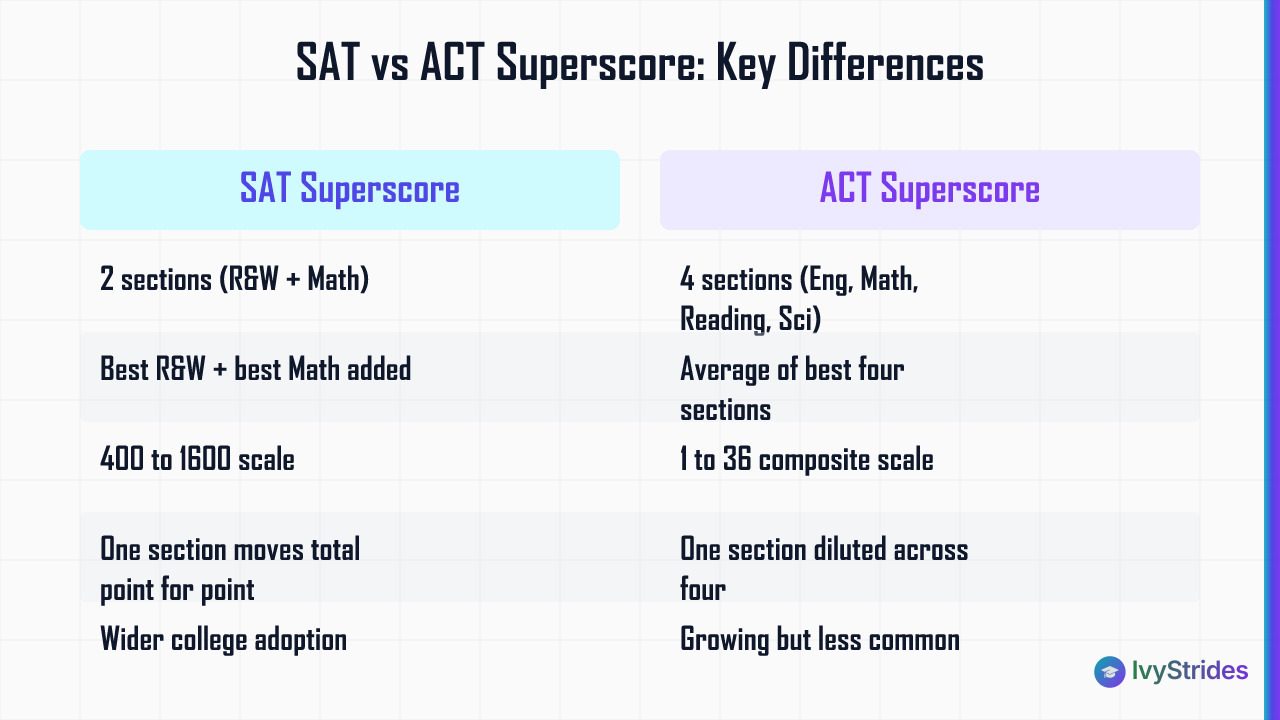 SAT vs ACT Superscore: Key Differences

| SAT Superscore | ACT Superscore |
|---|---|
| 2 sections (R&W + Math) | 4 sections (Eng, Math, Reading, Sci) |
| Best R&W + best Math added | Average of best four sections |
| 400 to 1600 scale | 1 to 36 composite scale |
| One section moves total point for point | One section diluted across four |
| Wider college adoption | Growing but less common |

IvyStrides